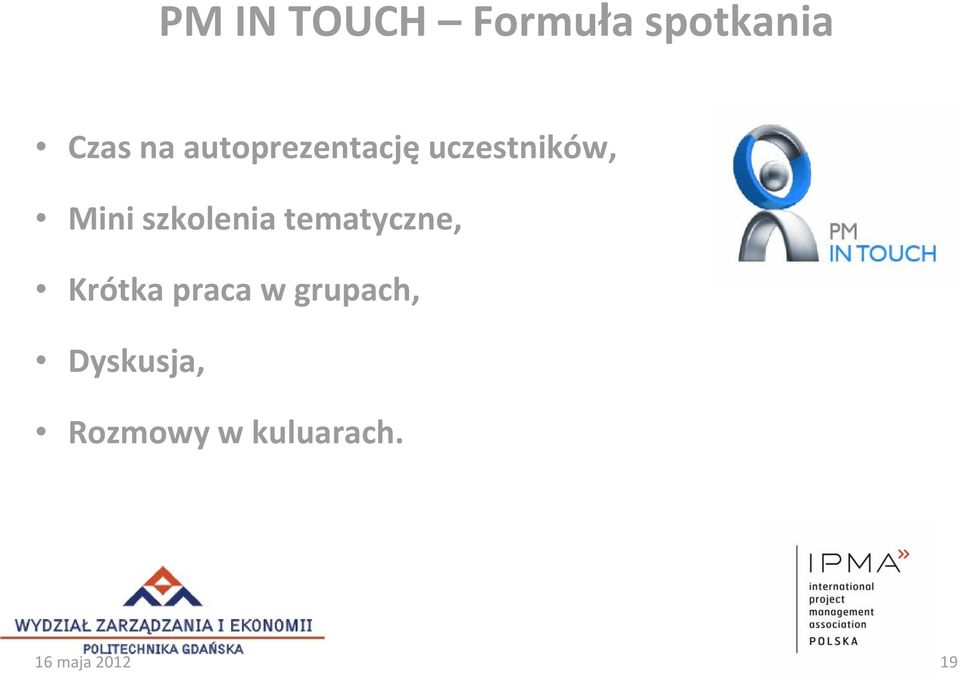 PM IN TOUCH – Formuła spotkania

• Czas na autoprezentację uczestników,
• Mini szkolenia tematyczne,
• Krótka praca w grupach,
• Dyskusja,
• Rozmowy w kuluarach.

PM IN TOUCH

WYDZIAŁ ZARZĄDZANIA I EKONOMII
POLITECHNIKA GDAŃSKA

IPMA
international project management association
POLSKA

16 maja 2012

19